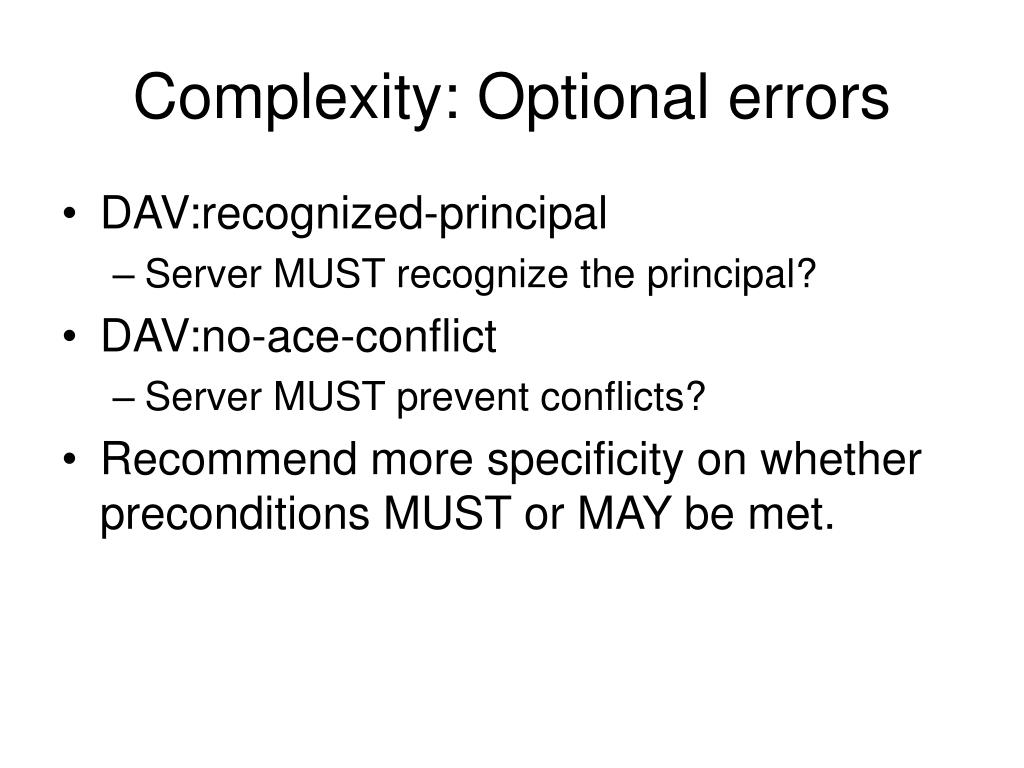 Complexity: Optional errors

• DAV:recognized-principal
  – Server MUST recognize the principal?
• DAV:no-ace-conflict
  – Server MUST prevent conflicts?
• Recommend more specificity on whether preconditions MUST or MAY be met.